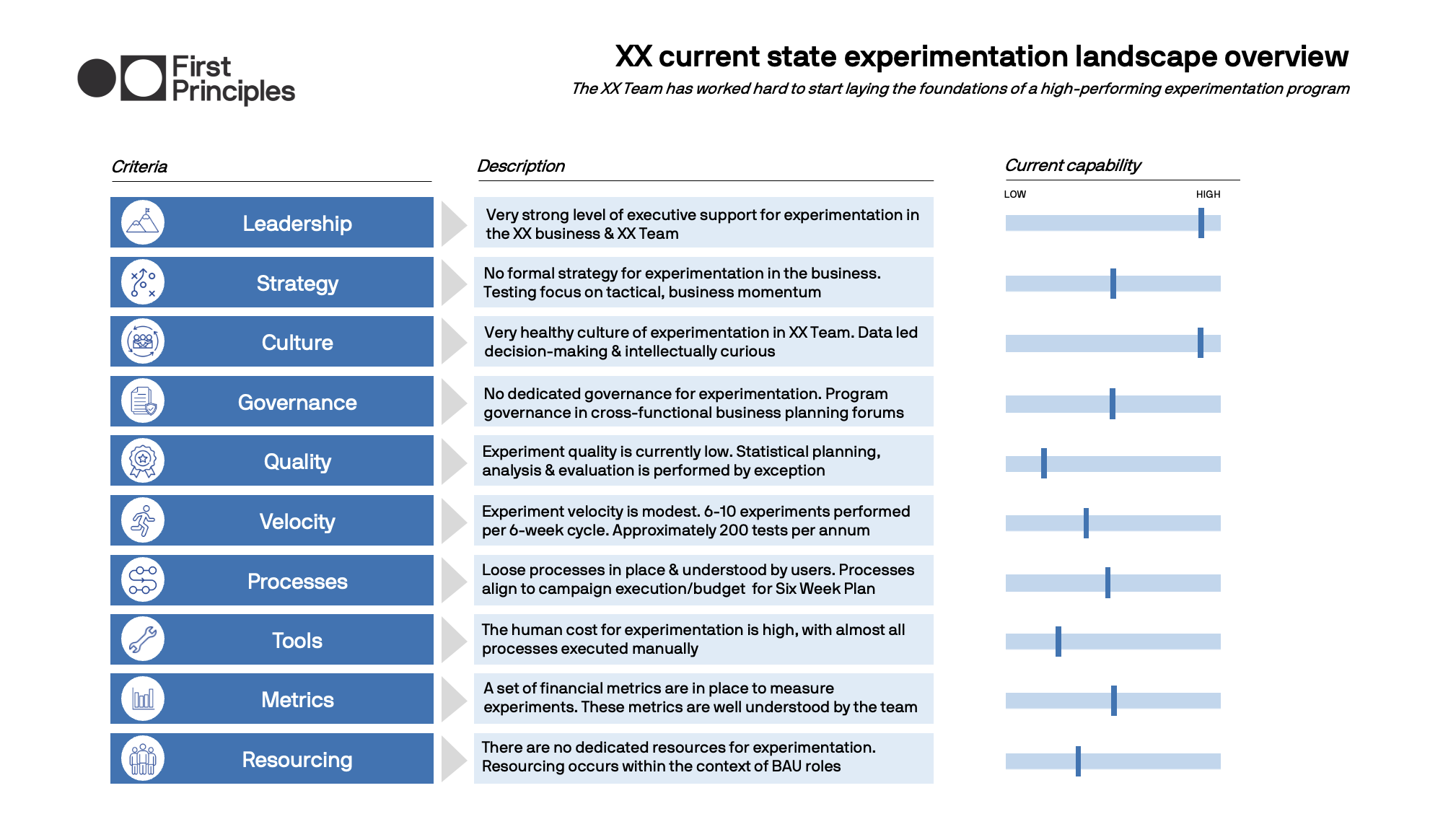 First Principles

XX current state experimentation landscape overview

The XX Team has worked hard to start laying the foundations of a high-performing experimentation program

| Criteria | Description | Current capability |
|---|---|---|
| | | LOW HIGH |
| Leadership | Very strong level of executive support for experimentation in the XX business & XX Team | |
| Strategy | No formal strategy for experimentation in the business. Testing focus on tactical, business momentum | |
| Culture | Very healthy culture of experimentation in XX Team. Data led decision-making & intellectually curious | |
| Governance | No dedicated governance for experimentation. Program governance in cross-functional business planning forums | |
| Quality | Experiment quality is currently low. Statistical planning, analysis & evaluation is performed by exception | |
| Velocity | Experiment velocity is modest. 6-10 experiments performed per 6-week cycle. Approximately 200 tests per annum | |
| Processes | Loose processes in place & understood by users. Processes align to campaign execution/budget for Six Week Plan | |
| Tools | The human cost for experimentation is high, with almost all processes executed manually | |
| Metrics | A set of financial metrics are in place to measure experiments. These metrics are well understood by the team | |
| Resourcing | There are no dedicated resources for experimentation. Resourcing occurs within the context of BAU roles | |